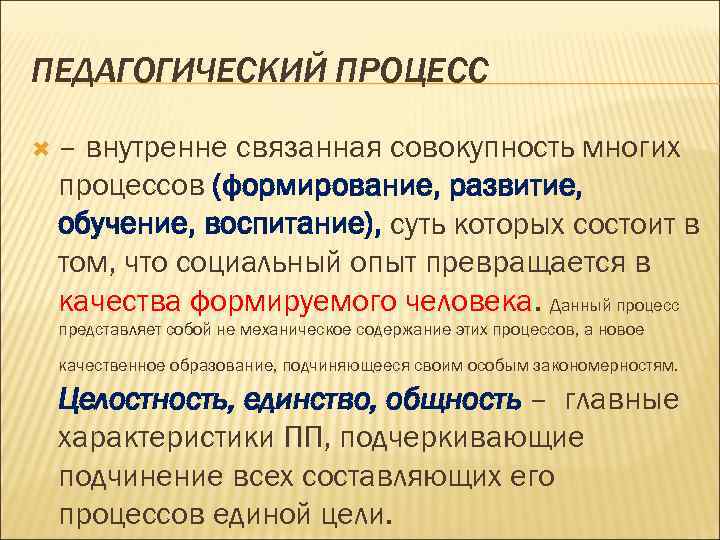 ПЕДАГОГИЧЕСКИЙ ПРОЦЕСС

– внутренне связанная совокупность многих процессов (формирование, развитие, обучение, воспитание), суть которых состоит в том, что социальный опыт превращается в качества формируемого человека. Данный процесс представляет собой не механическое содержание этих процессов, а новое качественное образование, подчиняющееся своим особым закономерностям. Целостность, единство, общность – главные характеристики ПП, подчеркивающие подчинение всех составляющих его процессов единой цели.